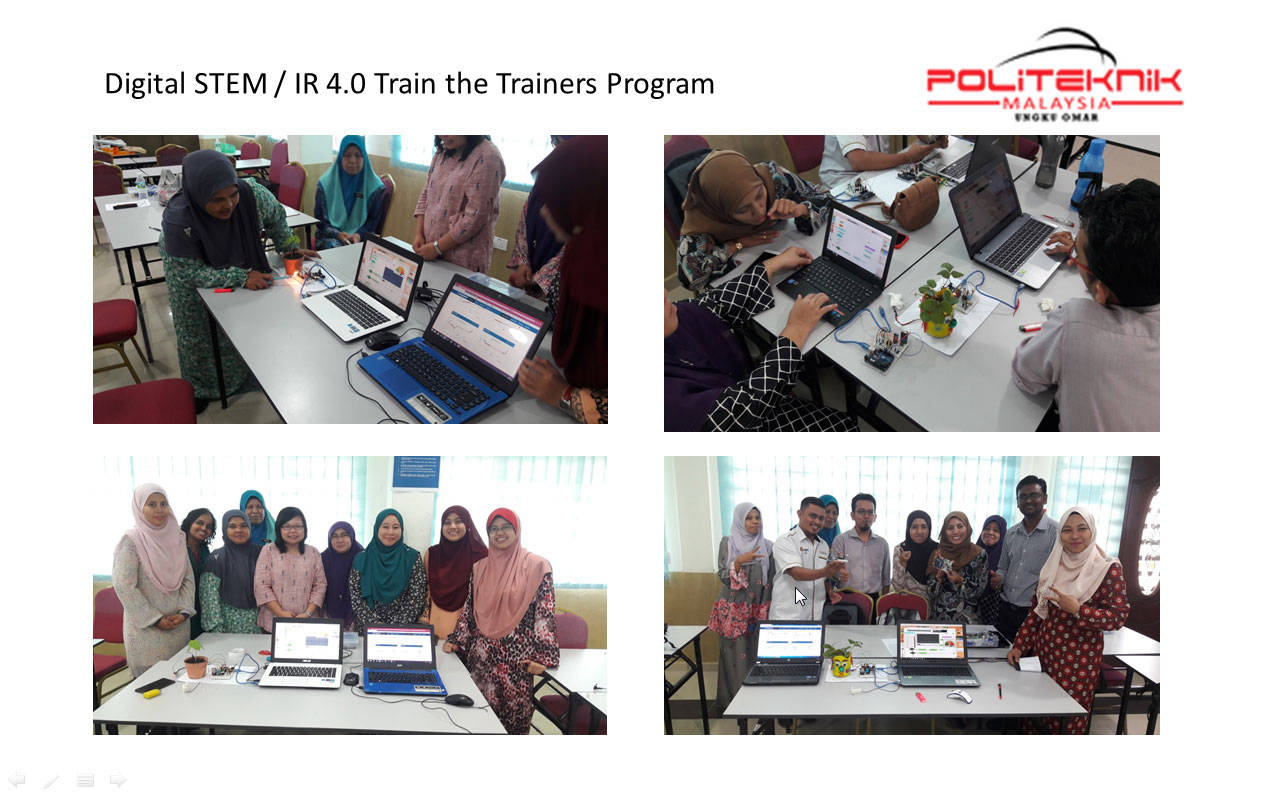 Digital STEM / IR 4.0 Train the Trainers Program

POLITEKNIK
MALAYSIA
UNGKU OMAR